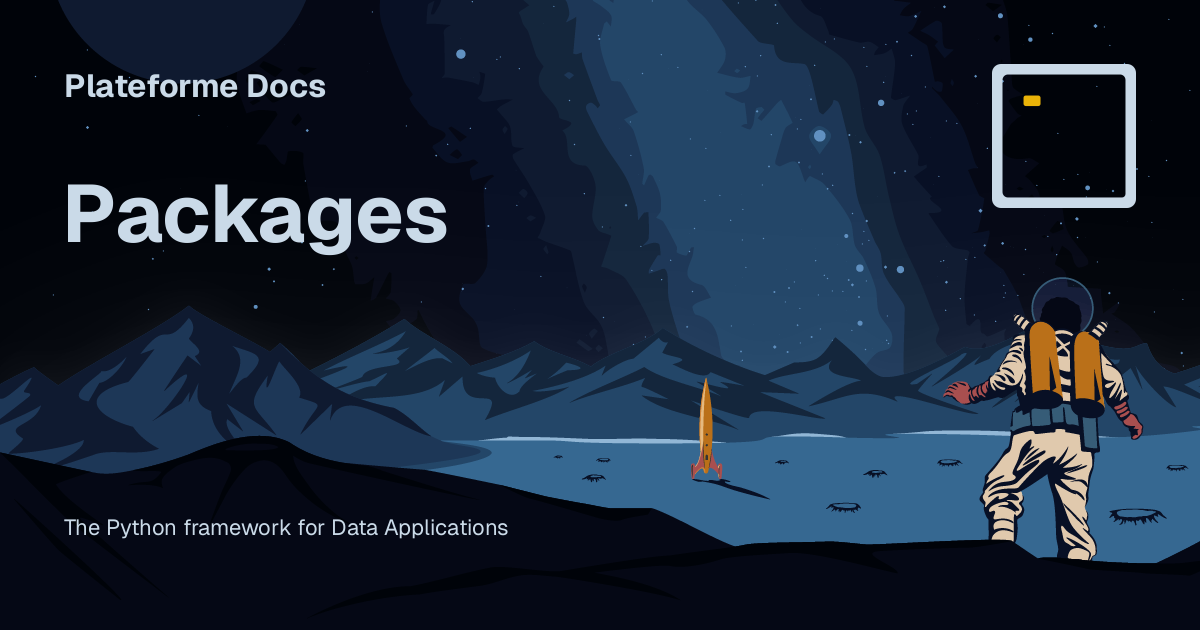 Plateforme Docs

Packages

The Python framework for Data Applications